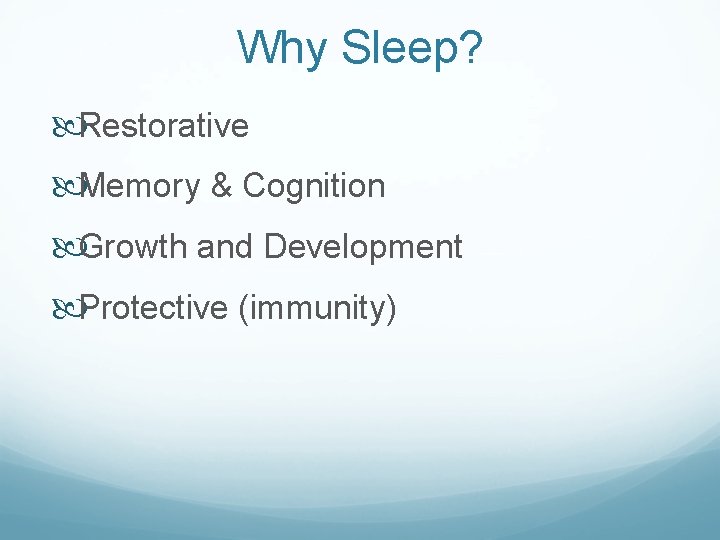 Why Sleep?

Restorative

Memory & Cognition

Growth and Development

Protective (immunity)